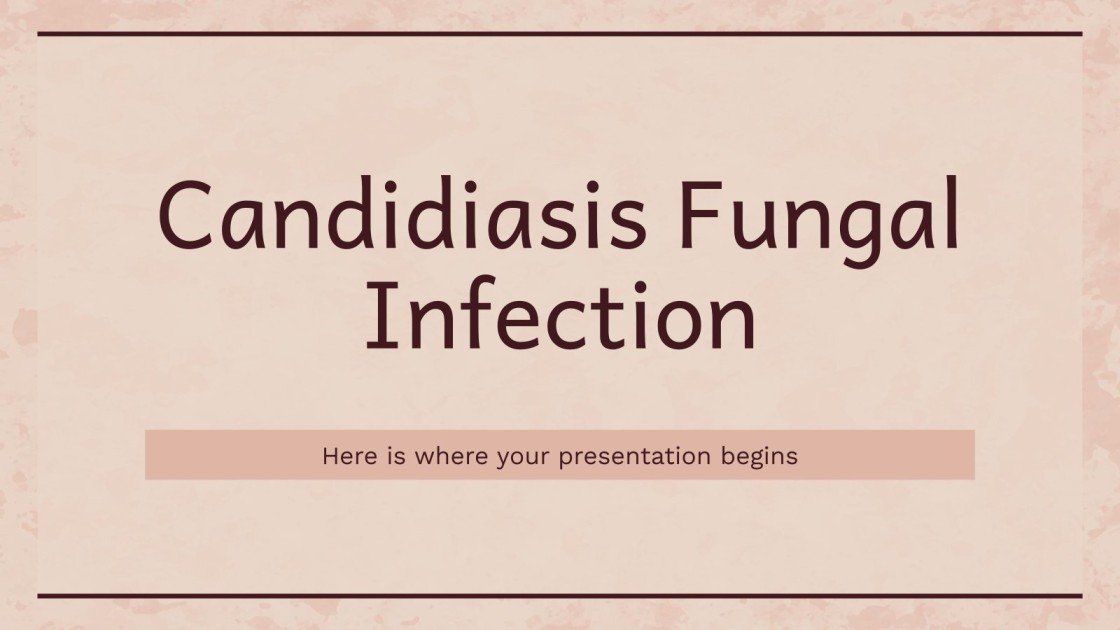 Candidiasis Fungal Infection

Here is where your presentation begins